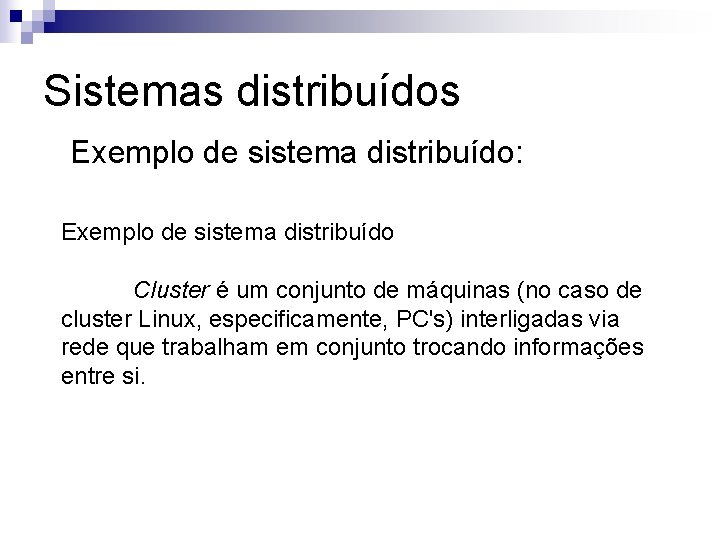 Sistemas distribuídos

Exemplo de sistema distribuído:

Exemplo de sistema distribuído

Cluster é um conjunto de máquinas (no caso de cluster Linux, especificamente, PC's) interligadas via rede que trabalham em conjunto trocando informações entre si.